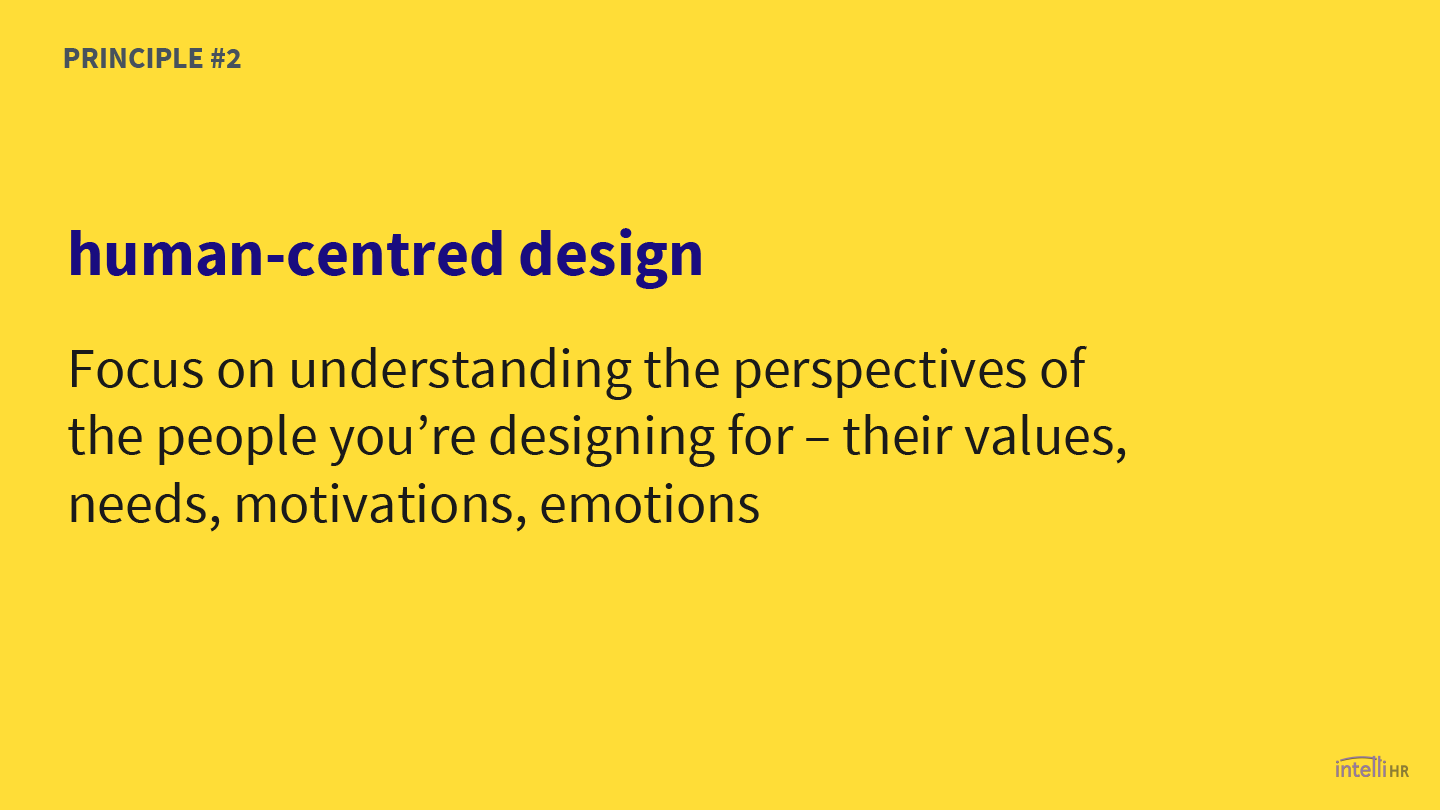 PRINCIPLE #2

human-centred design

Focus on understanding the perspectives of the people you’re designing for – their values, needs, motivations, emotions

intelliHR